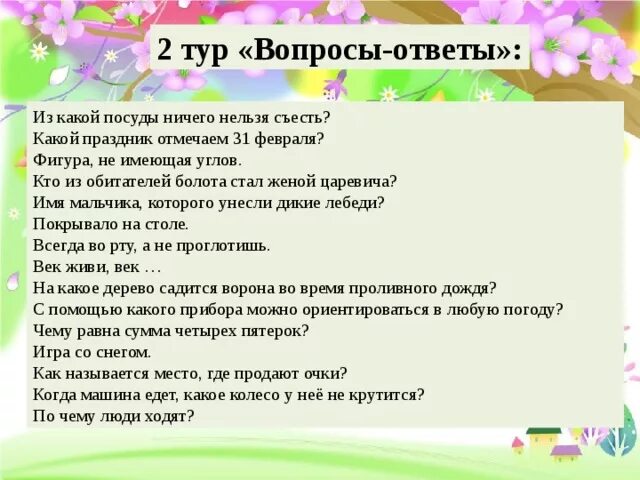 2 тур «Вопросы-ответы»:

Из какой посуды ничего нельзя съесть?
Какой праздник отмечаем 31 февраля?
Фигура, не имеющая углов.
Кто из обитателей болота стал женой царевича?
Имя мальчика, которого унесли дикие лебеди?
Покрывало на столе.
Всегда во рту, а не проглотишь.
Век живи, век …
На какое дерево садится ворона во время проливного дождя?
С помощью какого прибора можно ориентироваться в любую погоду?
Чему равна сумма четырех пятерок?
Игра со снегом.
Как называется место, где продают очки?
Когда машина едет, какое колесо у неё не крутится?
По чему люди ходят?